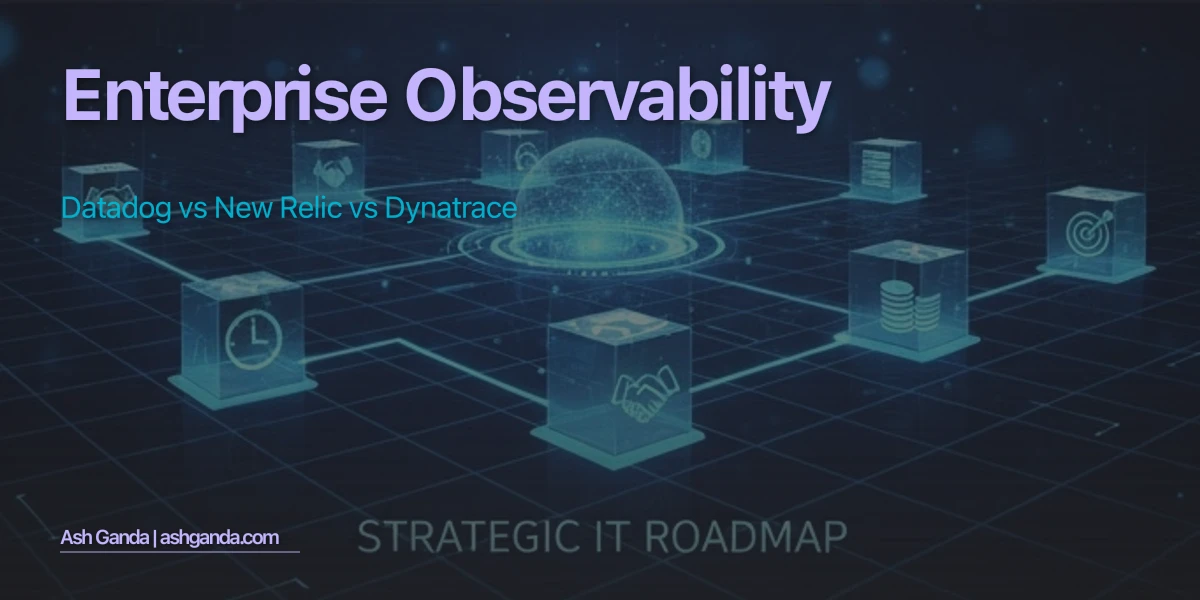 Enterprise Observability

Datadog vs New Relic vs Dynatrace

Ash Ganda | ashganda.com

STRATEGIC IT ROADMAP